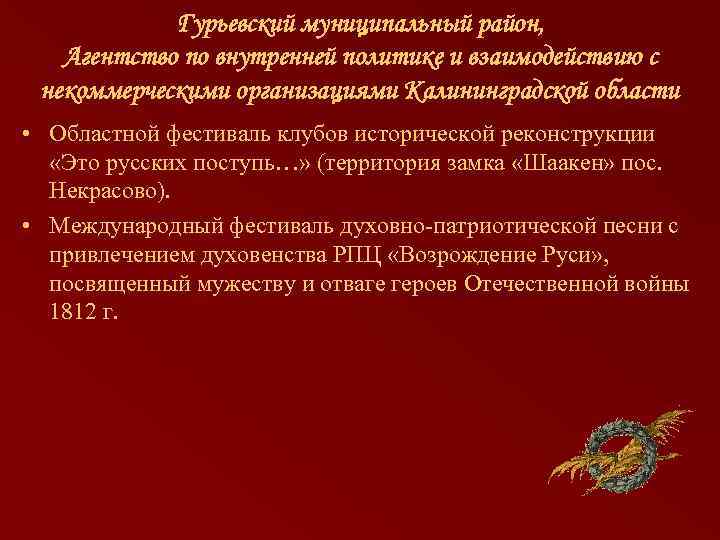 Гурьевский муниципальный район,
Агентство по внутренней политике и взаимодействию с некоммерческими организациями Калининградской области

• Областной фестиваль клубов исторической реконструкции «Это русских поступь…» (территория замка «Шаакен» пос. Некрасово).

• Международный фестиваль духовно-патриотической песни с привлечением духовенства РПЦ «Возрождение Руси», посвященный мужеству и отваге героев Отечественной войны 1812 г.